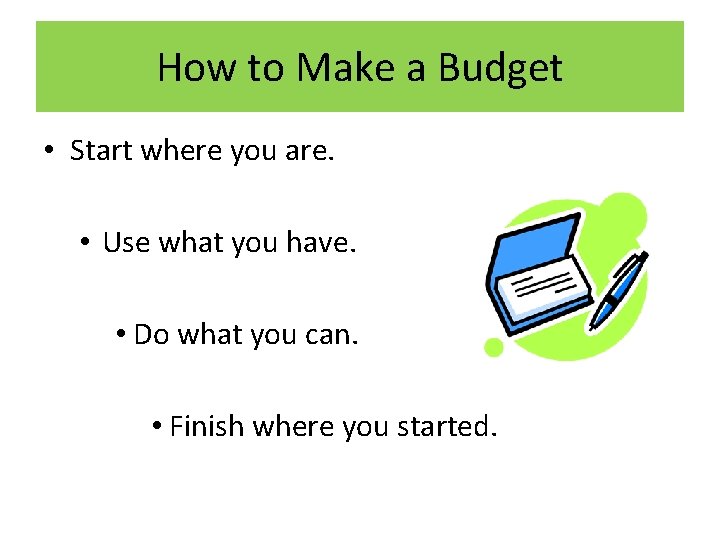 How to Make a Budget

• Start where you are.

• Use what you have.

• Do what you can.

• Finish where you started.